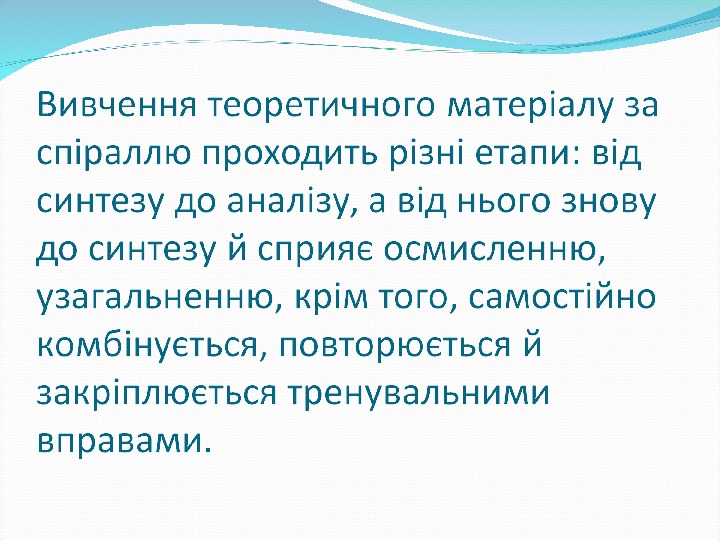 Вивчення теоретичного матеріалу за спіраллю проходить різні етапи: від синтезу до аналізу, а від нього знову до синтезу й сприяє осмисленню, узагальненню, крім того, самостійно комбінується, повторюється й закріплюється тренувальними вправами.